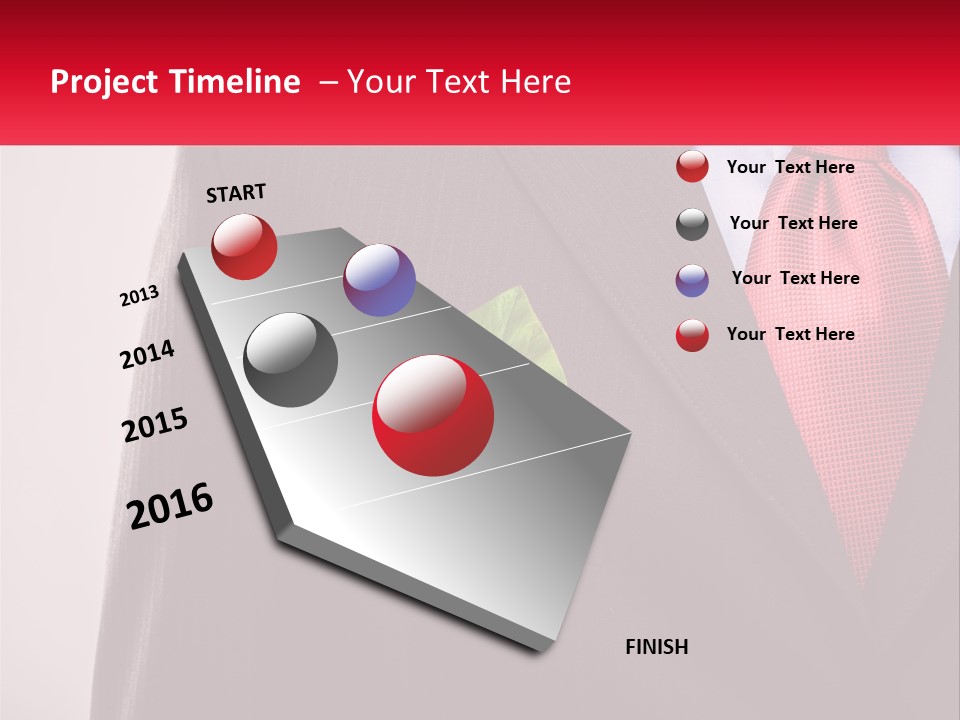 Project Timeline – Your Text Here

START

2013

2014

2015

2016

FINISH

Your Text Here

Your Text Here

Your Text Here

Your Text Here